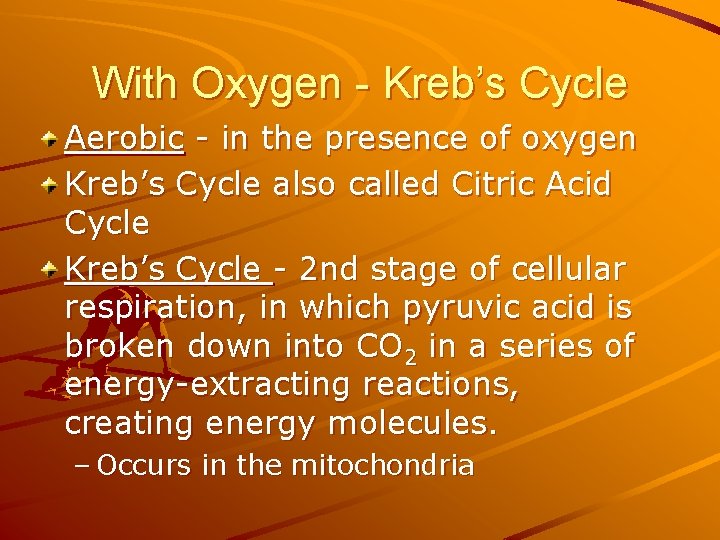 With Oxygen - Kreb's Cycle

Aerobic - in the presence of oxygen

Kreb's Cycle also called Citric Acid Cycle

Kreb's Cycle - 2nd stage of cellular respiration, in which pyruvic acid is broken down into $CO_2$ in a series of energy-extracting reactions, creating energy molecules.

– Occurs in the mitochondria